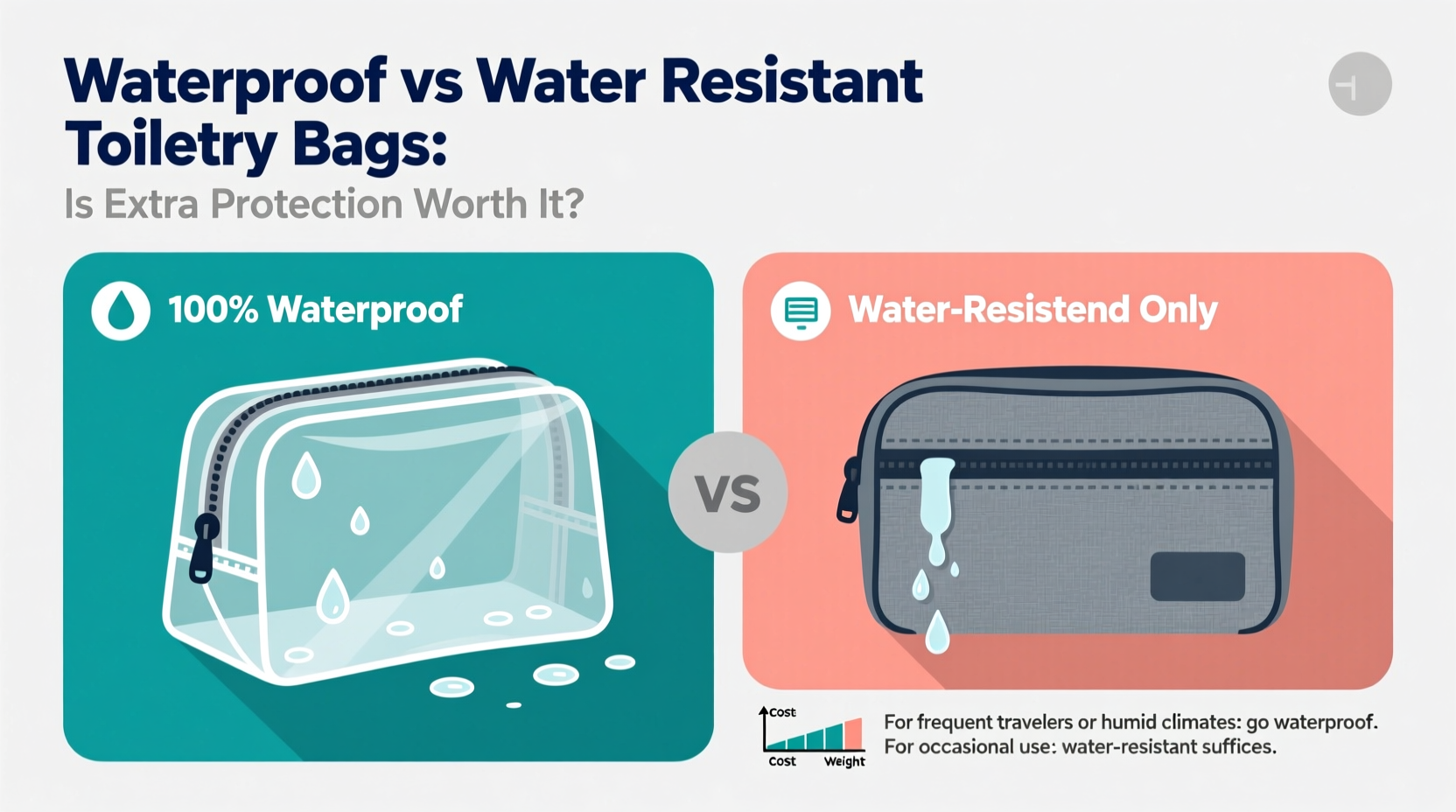 Waterproof vs Water Resistant Toiletry Bags:

Is Extra Protection Worth It?

100% Waterproof

VS

Water-Resistend Only

Cost

Cost

Weight

For frequent travelers or humid climates: go waterproof.
For occasional use: water-resistant suffices.